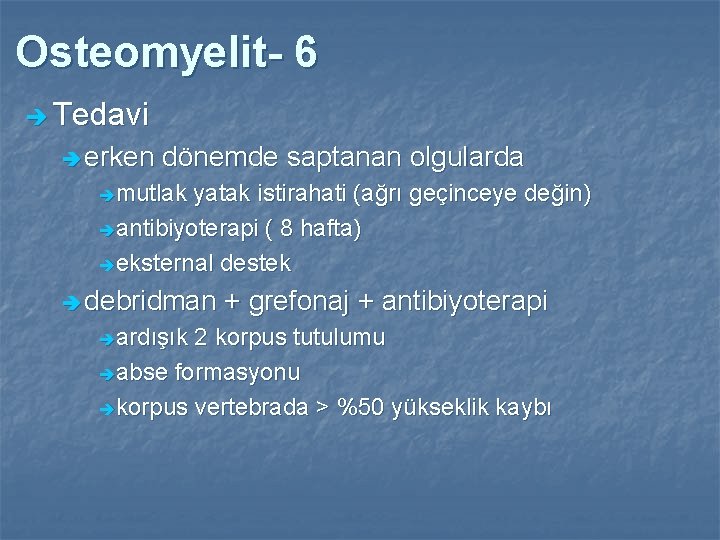 Osteomyelit- 6

➔ Tedavi

➔ erken dönemde saptanan olgularda

➔ mutlak yatak istirahati (ağrı geçinceye değin)

➔ antibiyoterapi ( 8 hafta)

➔ eksternal destek

➔ debridman + grefonaj + antibiyoterapi

➔ ardışık 2 korpus tutulumu

➔ abse formasyonu

➔ korpus vertebrada > %50 yükseklik kaybı